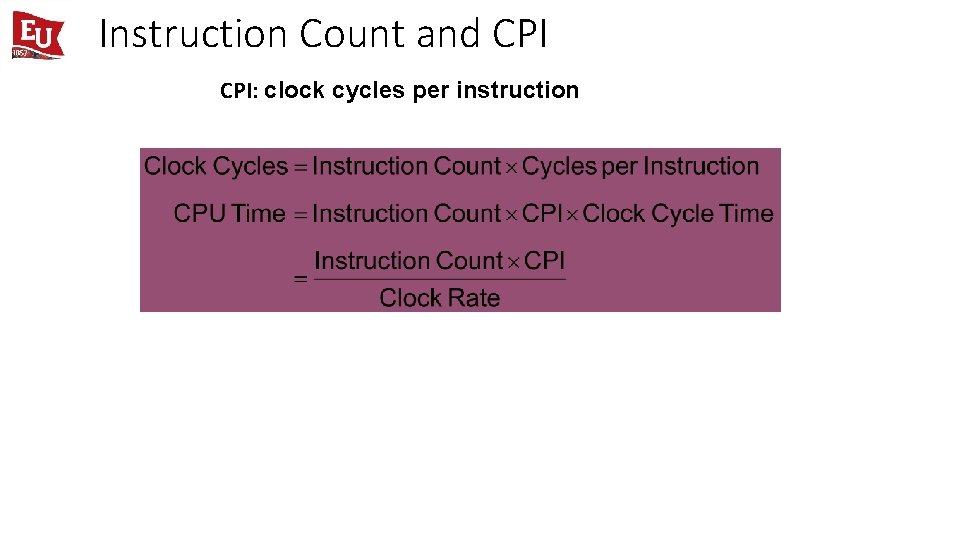 EU 1857

Instruction Count and CPI

CPI: clock cycles per instruction

$\text{Clock Cycles} = \text{Instruction Count} \times \text{Cycles per Instruction}$

$\text{CPU Time} = \text{Instruction Count} \times \text{CPI} \times \text{Clock Cycle Time}$

$= \frac{\text{Instruction Count} \times \text{CPI}}{\text{Clock Rate}}$